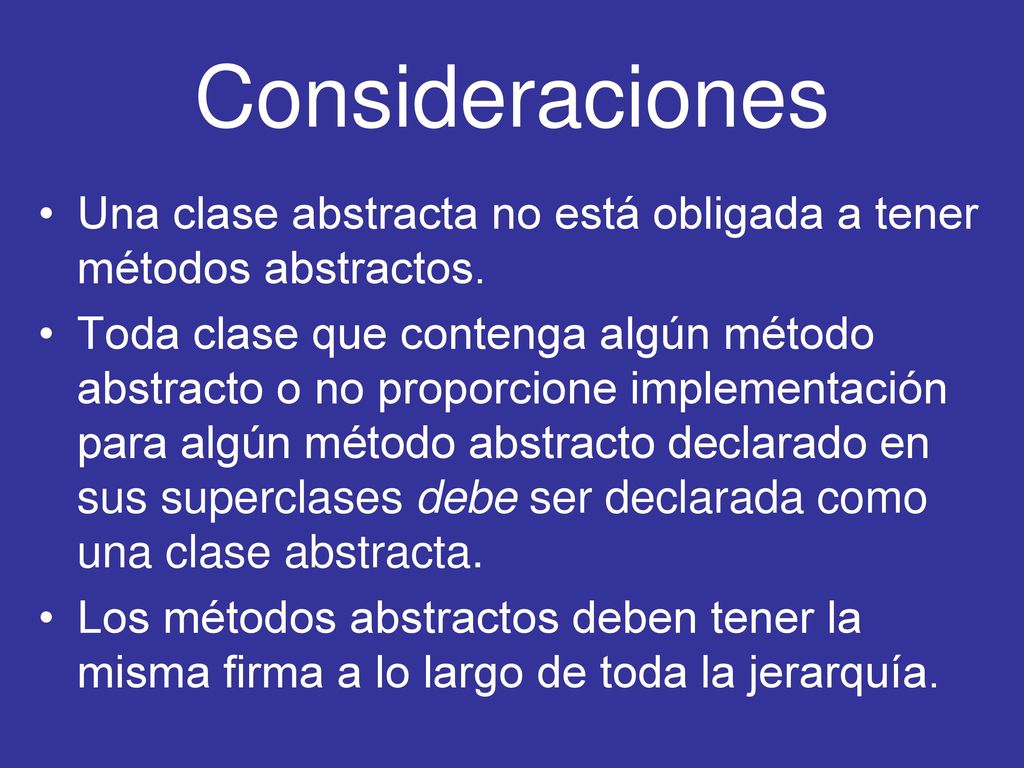 Consideraciones

• Una clase abstracta no está obligada a tener métodos abstractos.
• Toda clase que contenga algún método abstracto o no proporcione implementación para algún método abstracto declarado en sus superclases debe ser declarada como una clase abstracta.
• Los métodos abstractos deben tener la misma firma a lo largo de toda la jerarquía.